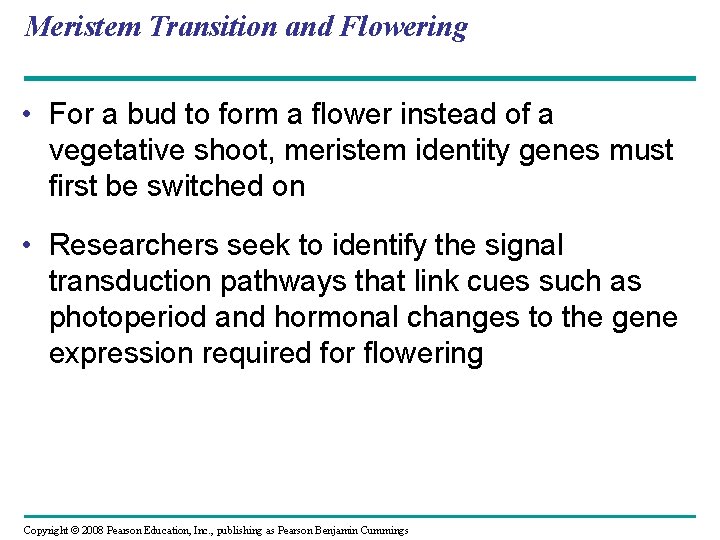 Meristem Transition and Flowering

• For a bud to form a flower instead of a vegetative shoot, meristem identity genes must first be switched on

• Researchers seek to identify the signal transduction pathways that link cues such as photoperiod and hormonal changes to the gene expression required for flowering

Copyright © 2008 Pearson Education, Inc., publishing as Pearson Benjamin Cummings